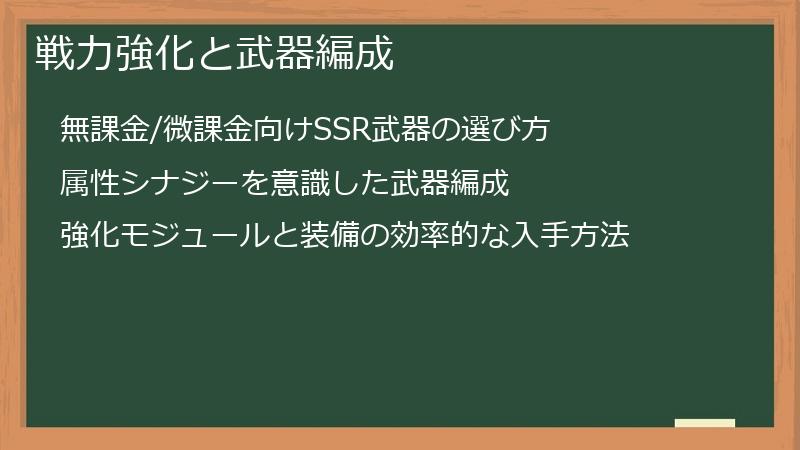 戦力強化と武器編成

無課金/微課金向けSSR武器の選び方

属性シナジーを意識した武器編成

強化モジュールと装備の効率的な入手方法